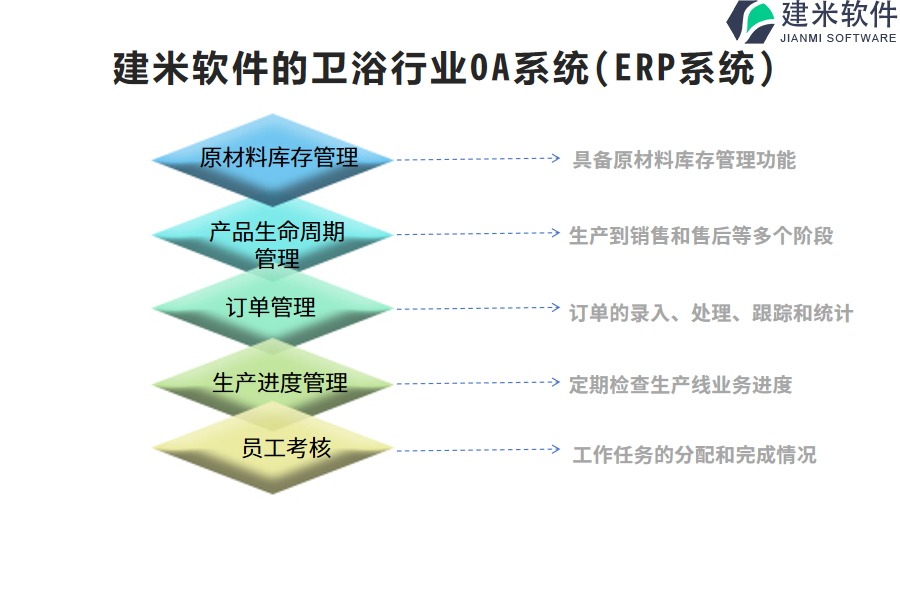 建米软件
JIANMI SOFTWARE

建米软件的卫浴行业OA系统(ERP系统)

原材料库存管理
具备原材料库存管理功能

产品生命周期管理
生产到销售和售后等多个阶段

订单管理
订单的录入、处理、跟踪和统计

生产进度管理
定期检查生产线业务进度

员工考核
工作任务的分配和完成情况